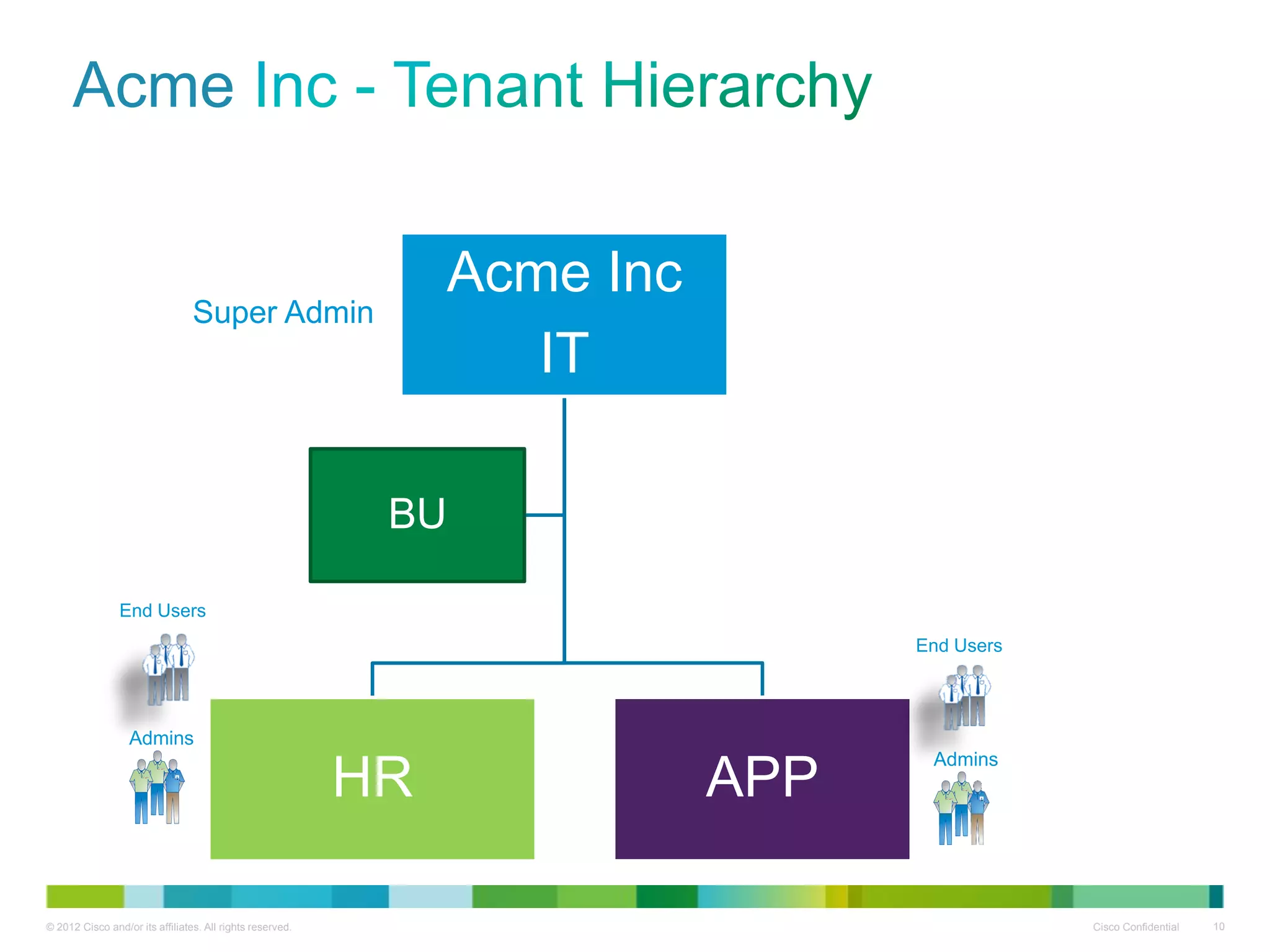 Acme Inc - Tenant Hierarchy

Super Admin

Acme Inc
IT

BU

End Users

Admins

HR

APP

End Users

Admins

© 2012 Cisco and/or its affiliates. All rights reserved.

Cisco Confidential

10